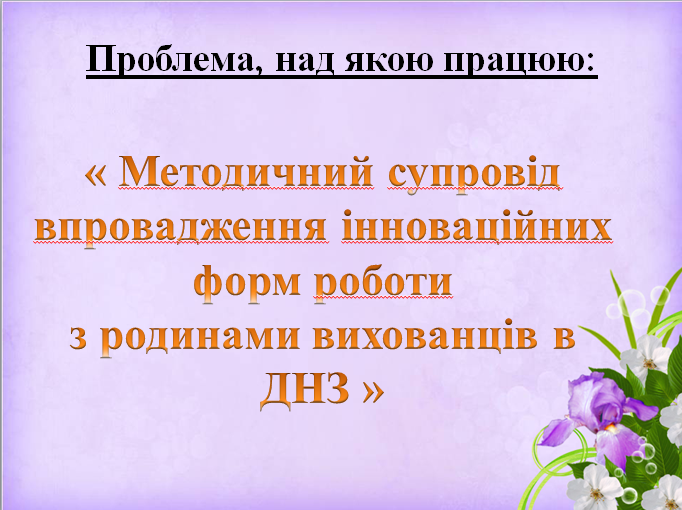 Проблема, над якою працюю:

« Методичний супровід впровадження інноваційних форм роботи з родинами вихованців в ДНЗ »